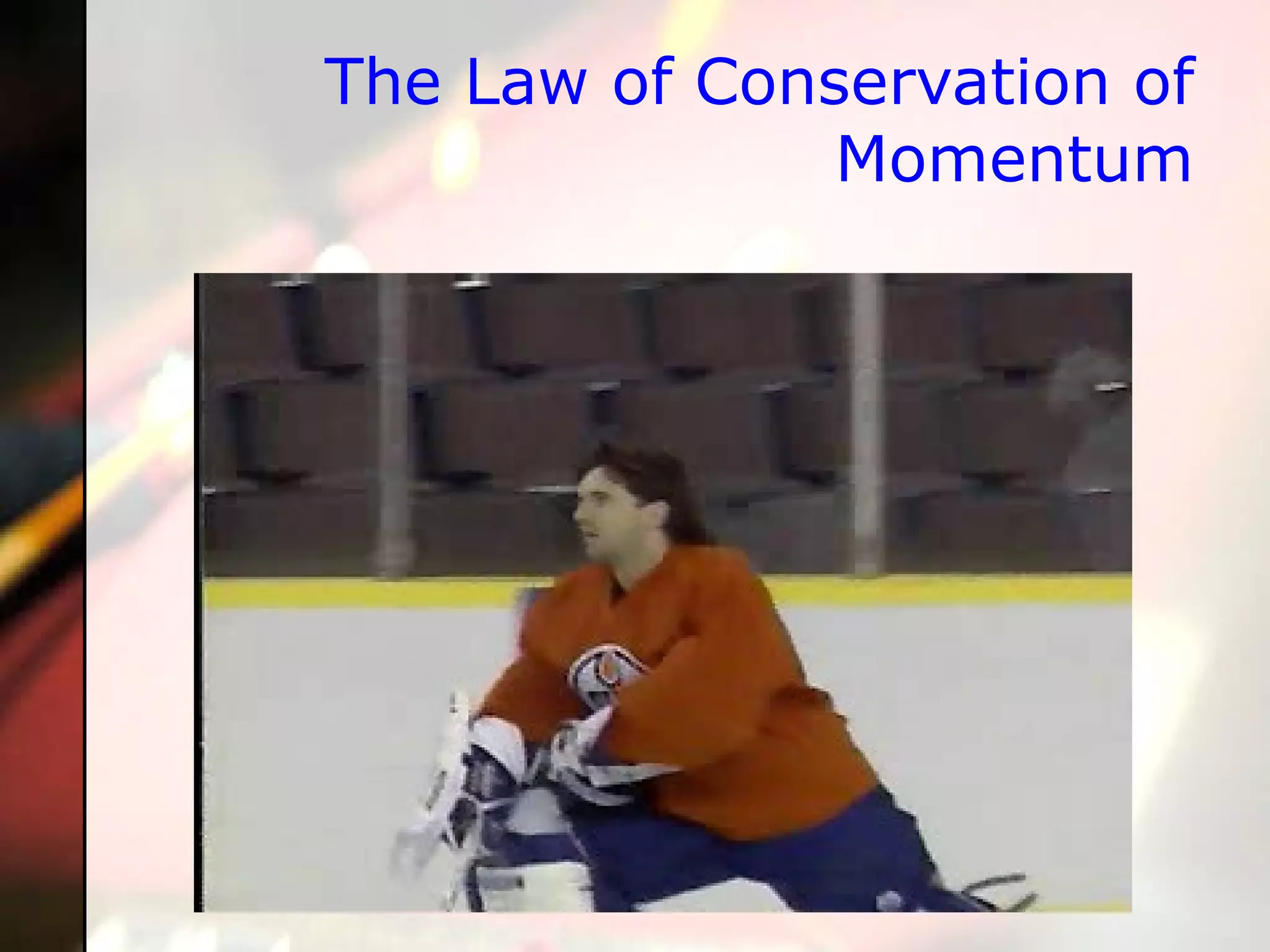 The Law of Conservation of Momentum